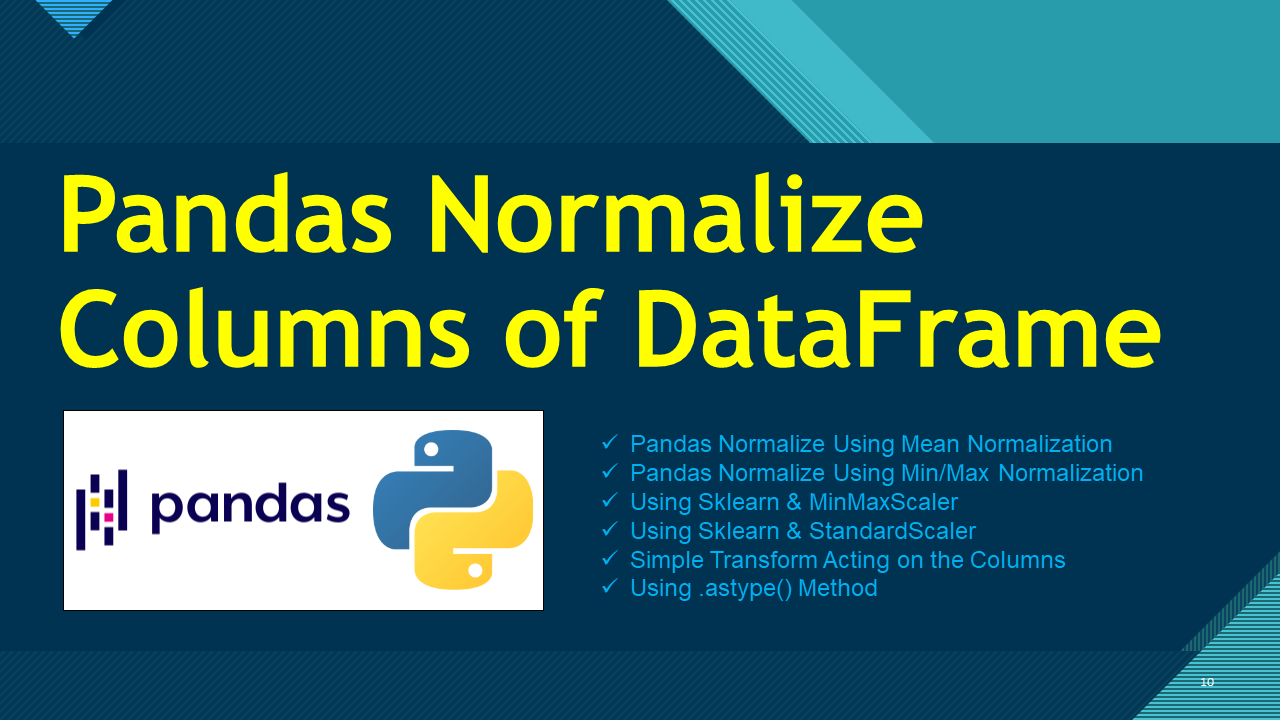 Pandas Normalize Columns of DataFrame

pandas

✓ Pandas Normalize Using Mean Normalization
✓ Pandas Normalize Using Min/Max Normalization
✓ Using Sklearn & MinMaxScaler
✓ Using Sklearn & StandardScaler
✓ Simple Transform Acting on the Columns
✓ Using .astype() Method

10